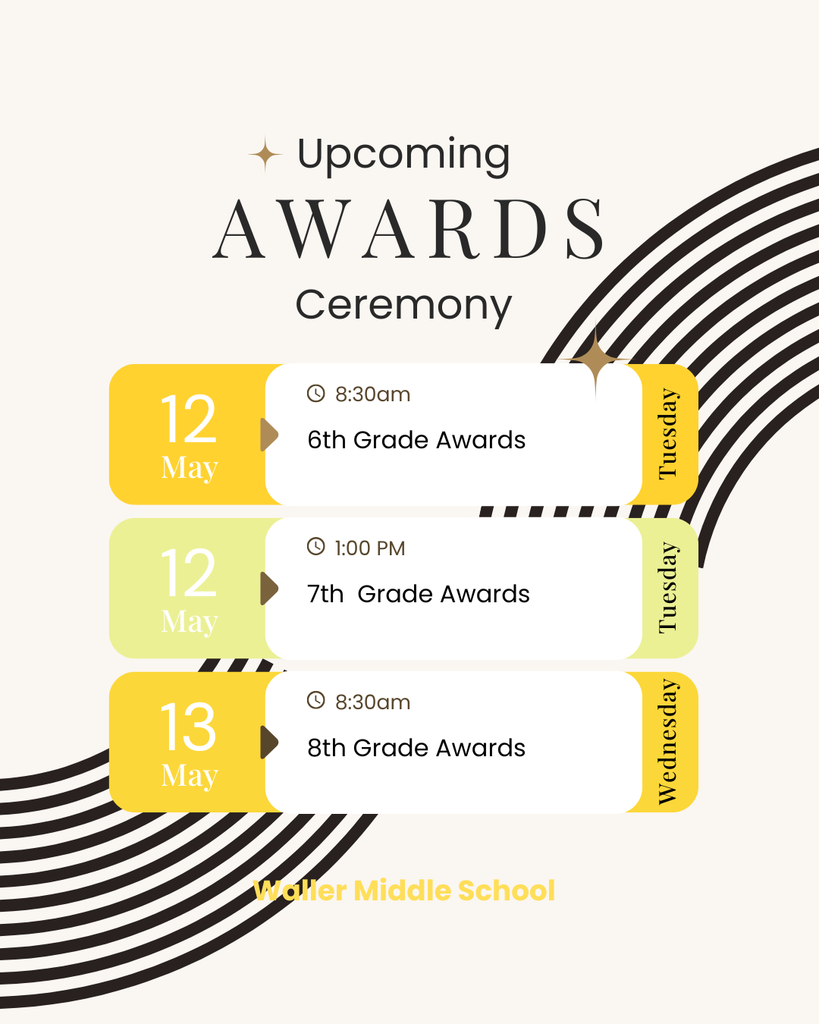 Upcoming
AWARDS
Ceremony

12
May
8:30am
6th Grade Awards
Tuesday

12
May
1:00 PM
7th  Grade Awards
Tuesday

13
May
8:30am
8th Grade Awards
Wednesday

Waller Middle School